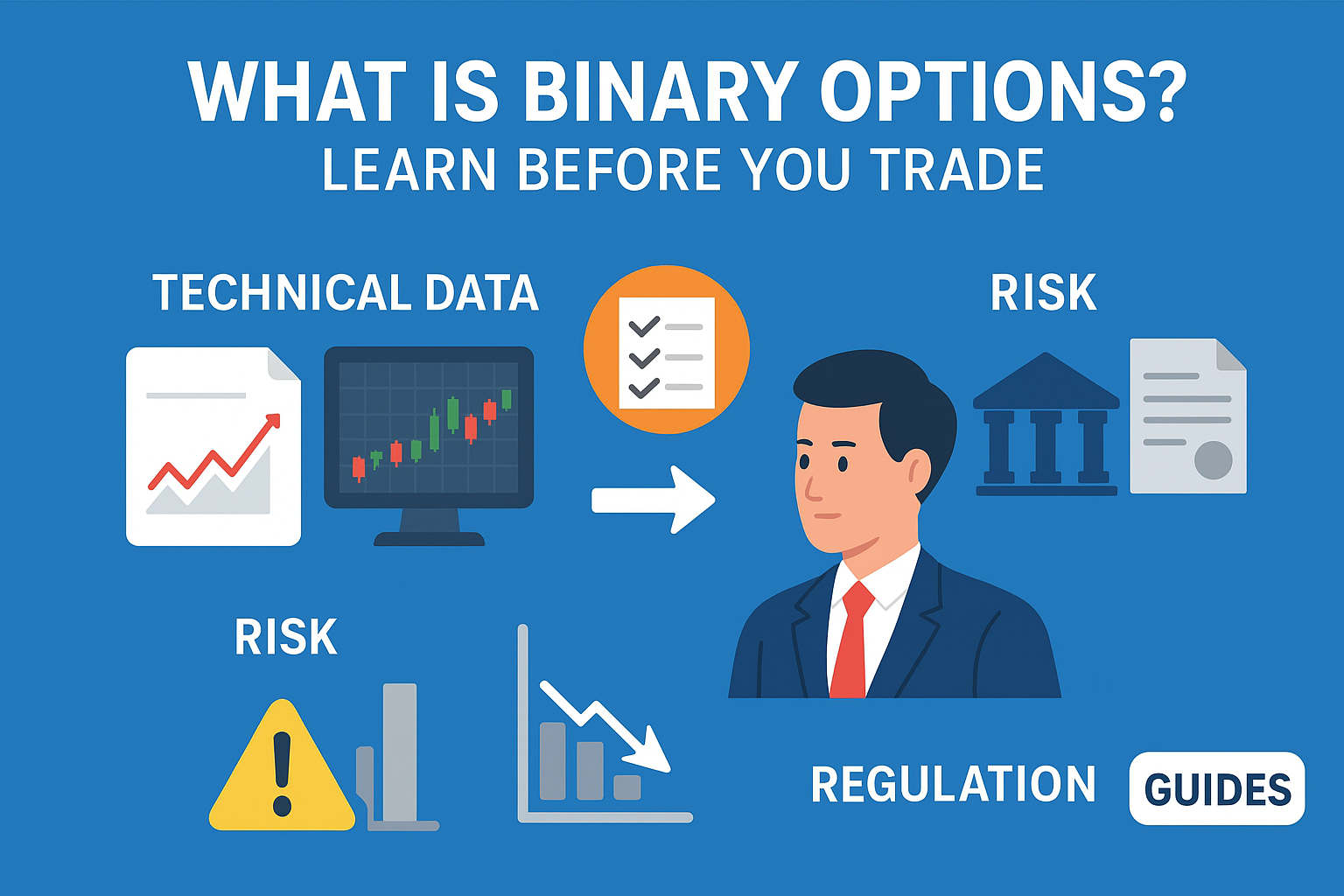 WHAT IS BINARY OPTIONS?
LEARN BEFORE YOU TRADE

TECHNICAL DATA

RISK

RISK

REGULATION

GUIDES